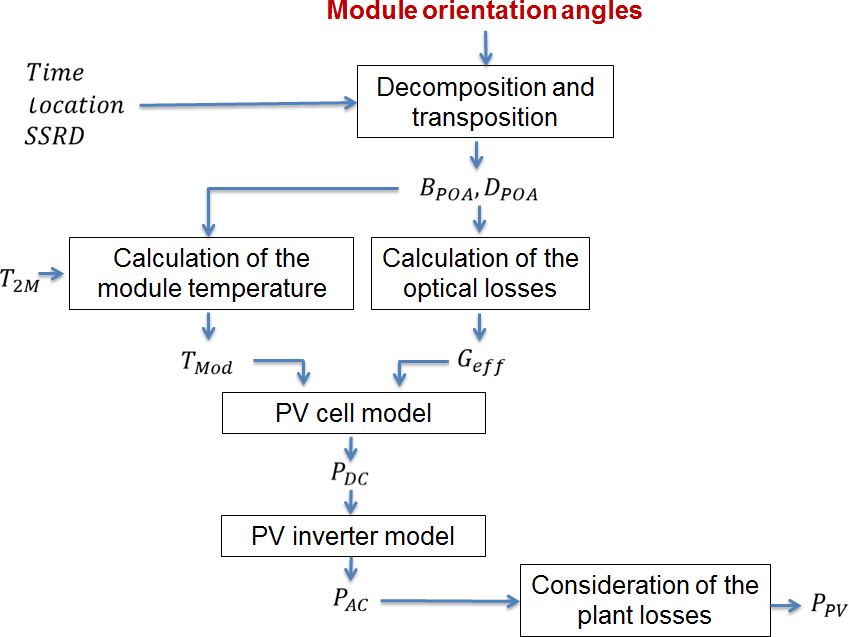 Module orientation angles

$Time$
$location$
$SSRD$

Decomposition and transposition

$B_{POA}, D_{POA}$

$T_{2M}$

Calculation of the module temperature

Calculation of the optical losses

$T_{Mod}$

$G_{eff}$

PV cell model

$P_{DC}$

PV inverter model

$P_{AC}$

Consideration of the plant losses

$P_{PV}$